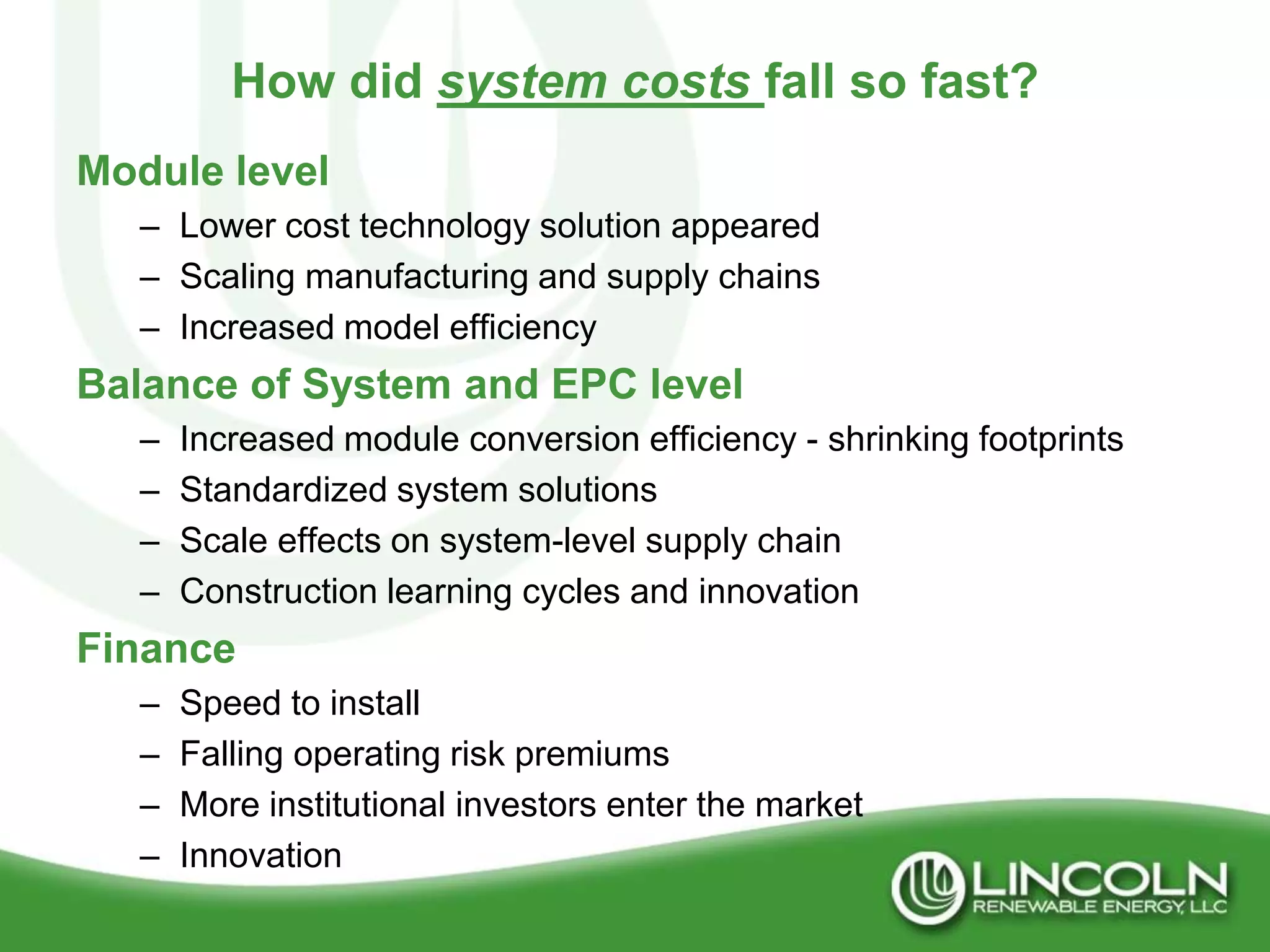 How did system costs fall so fast?

Module level

– Lower cost technology solution appeared
– Scaling manufacturing and supply chains
– Increased model efficiency

Balance of System and EPC level

– Increased module conversion efficiency - shrinking footprints
– Standardized system solutions
– Scale effects on system-level supply chain
– Construction learning cycles and innovation

Finance

– Speed to install
– Falling operating risk premiums
– More institutional investors enter the market
– Innovation

LINCOLN
RENEWABLE ENERGY, LLC